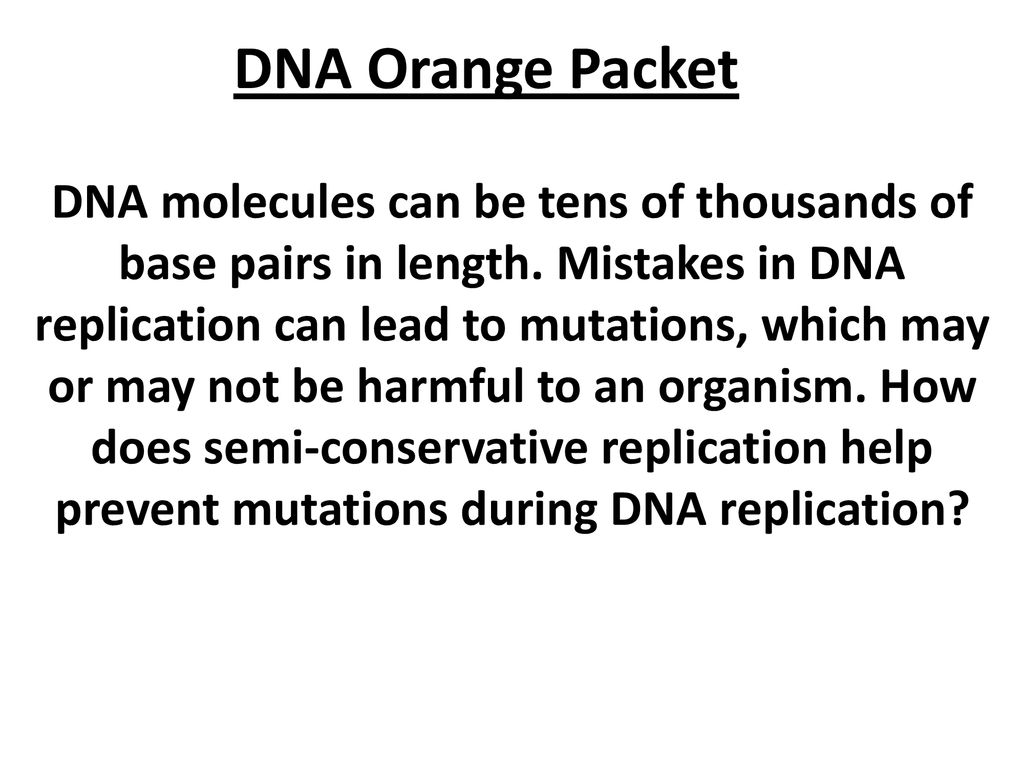 DNA Orange Packet

DNA molecules can be tens of thousands of base pairs in length. Mistakes in DNA replication can lead to mutations, which may or may not be harmful to an organism. How does semi-conservative replication help prevent mutations during DNA replication?